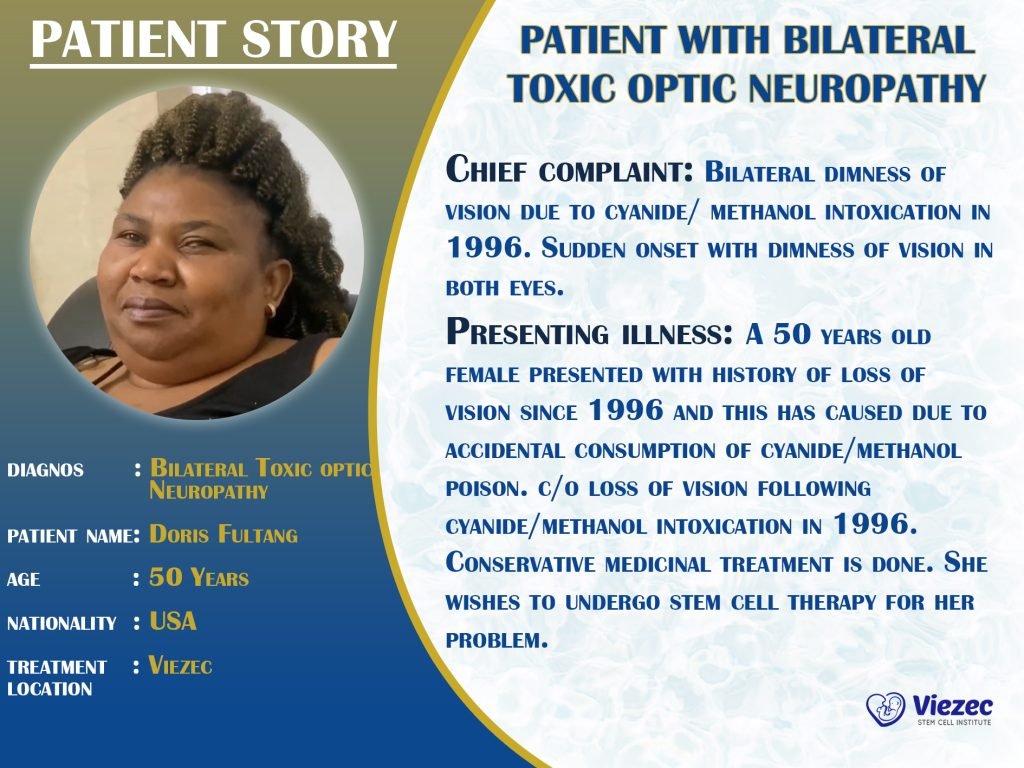 PATIENT STORY

DIAGNOS : Bilateral Toxic optic Neuropathy

PATIENT NAME: Doris Fultang

AGE : 50 Years

NATIONALITY : USA

TREATMENT LOCATION : Viezec

PATIENT WITH BILATERAL TOXIC OPTIC NEUROPATHY

Chief complaint: Bilateral dimness of vision due to cyanide/ methanol intoxication in 1996. Sudden onset with dimness of vision in both eyes.

Presenting illness: A 50 years old female presented with history of loss of vision since 1996 and this has caused due to accidental consumption of cyanide/methanol poison. c/o loss of vision following cyanide/methanol intoxication in 1996. Conservative medicinal treatment is done. She wishes to undergo stem cell therapy for her problem.

Viezec
STEM CELL INSTITUTE